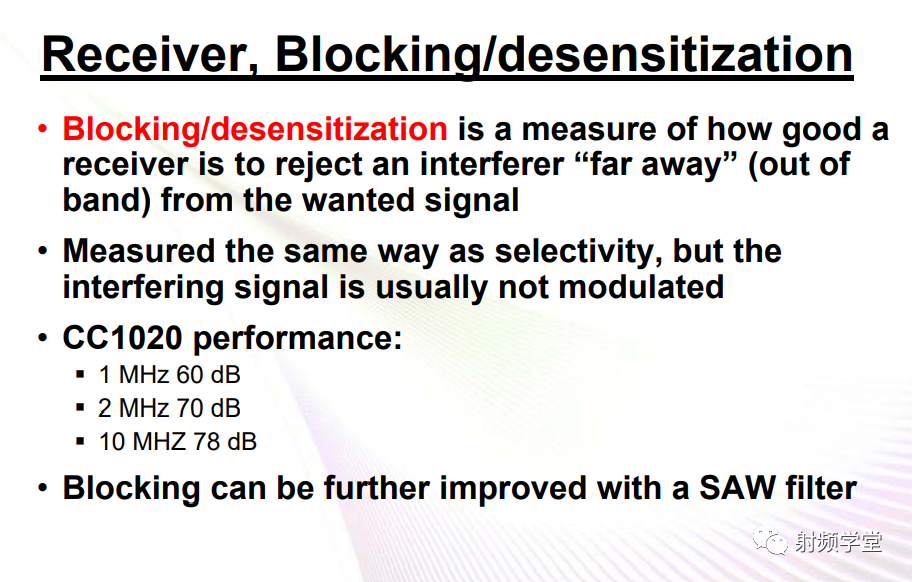 Receiver, Blocking/desensitization

• Blocking/desensitization is a measure of how good a receiver is to reject an interferer “far away” (out of band) from the wanted signal

• Measured the same way as selectivity, but the interfering signal is usually not modulated

• CC1020 performance:
▪ 1 MHz 60 dB
▪ 2 MHz 70 dB
▪ 10 MHZ 78 dB

• Blocking can be further improved with a SAW filter

射频学堂